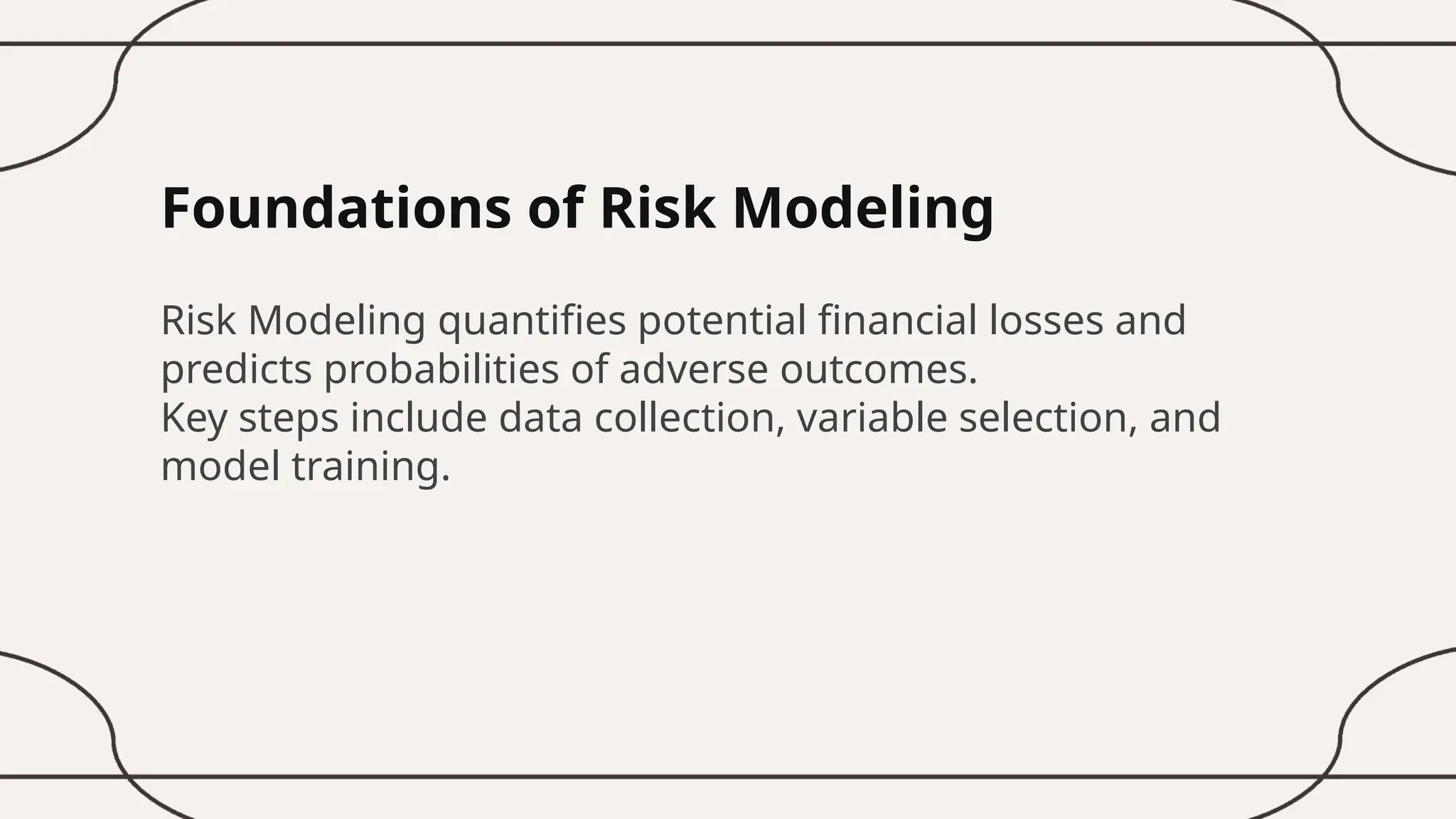 Foundations of Risk Modeling

Risk Modeling quantifies potential financial losses and predicts probabilities of adverse outcomes.
Key steps include data collection, variable selection, and model training.